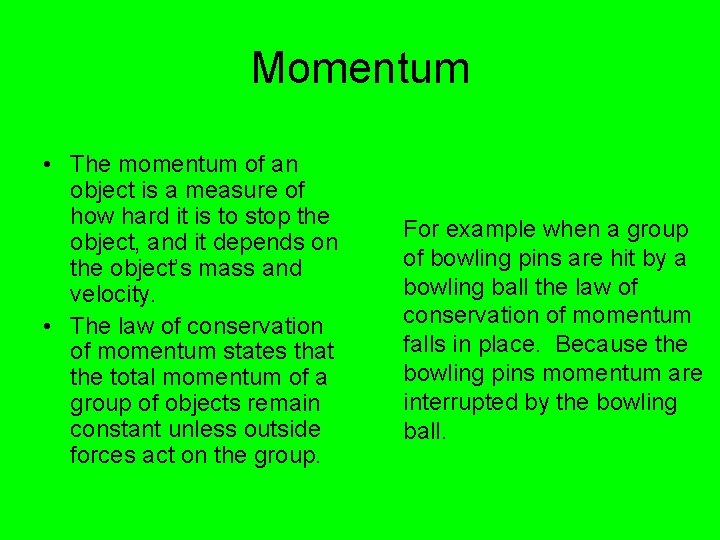 Momentum

• The momentum of an object is a measure of how hard it is to stop the object, and it depends on the object's mass and velocity.
• The law of conservation of momentum states that the total momentum of a group of objects remain constant unless outside forces act on the group.

For example when a group of bowling pins are hit by a bowling ball the law of conservation of momentum falls in place. Because the bowling pins momentum are interrupted by the bowling ball.